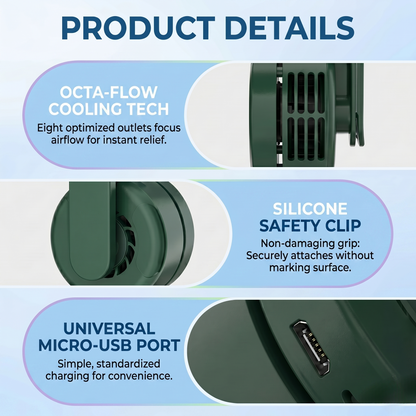 PRODUCT DETAILS

OCTA-FLOW COOLING TECH

Eight optimized outlets focus airflow for instant relief.

SILICONE SAFETY CLIP

Non-damaging grip: Securely attaches without marking surface.

UNIVERSAL MICRO-USB PORT

Simple, standardized charging for convenience.